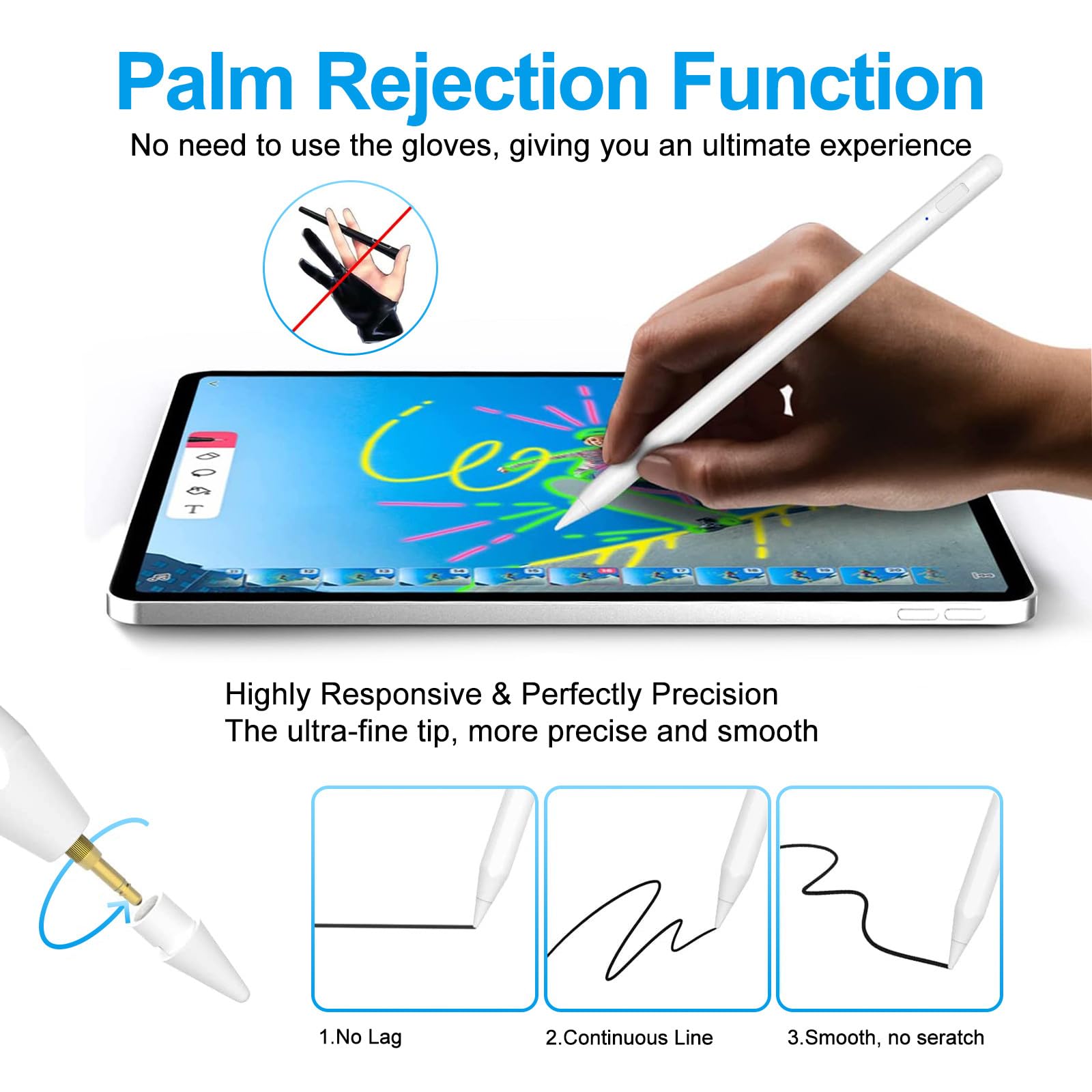 Palm Rejection Function

No need to use the gloves, giving you an ultimate experience

Highly Responsive & Perfectly Precision
The ultra-fine tip, more precise and smooth

1.No Lag

2.Continuous Line

3.Smooth, no seratch